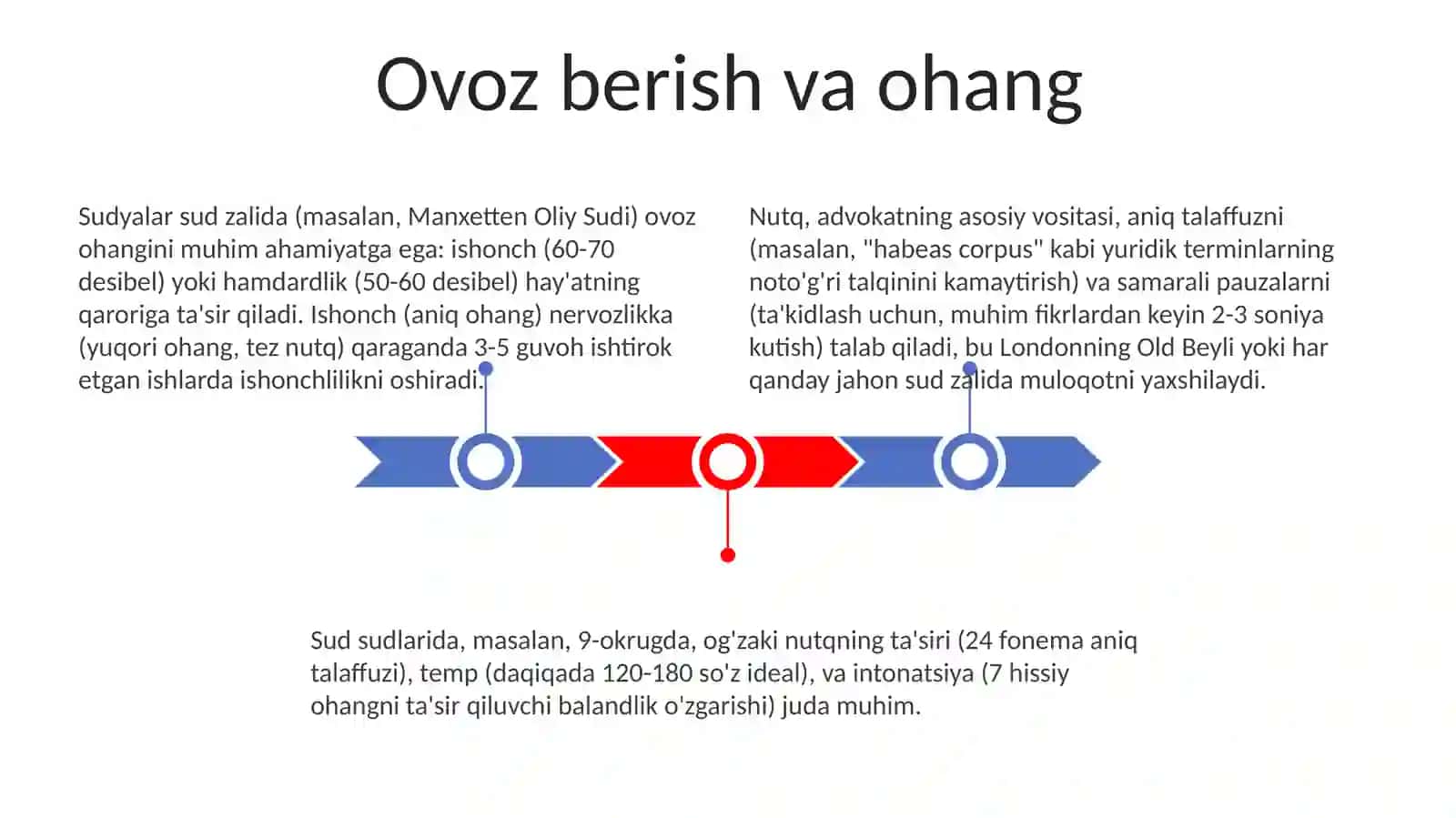 Ovoz berish va ohang

Sudyalar sud zalida (masalan, Manxetten Oliy Sudi) ovoz ohangini muhim ahamiyatga ega: ishonch (60-70 desibel) yoki hamdardlik (50-60 desibel) hay'atning qaroriga ta'sir qiladi. Ishonch (aniq ohang) nervozlikka (yuqori ohang, tez nutq) qaraganda 3-5 guvoh ishtirok etgan ishlarda ishonchlilikni oshiradi.

Nutq, advokatning asosiy vositasi, aniq talaffuzni (masalan, "habeas corpus" kabi yuridik terminlarning noto'g'ri talqinini kamaytirish) va samarali pauzalarni (ta'kidlash uchun, muhim fikrlardan keyin 2-3 soniya kutish) talab qiladi, bu Londonning Old Beyli yoki har qanday jahon sud zalida muloqotni yaxshilaydi.

Sud sudlarida, masalan, 9-okrugda, og'zaki nutqning ta'siri (24 fonema aniq talaffuzi), temp (daqiqada 120-180 so'z ideal), va intonatsiya (7 hissiy ohangni ta'sir qiluvchi balandlik o'zgarishi) juda muhim.